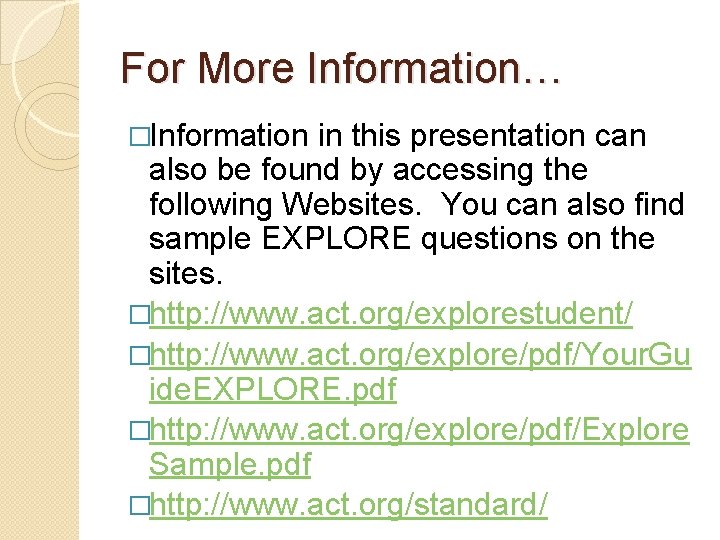 For More Information…

□Information in this presentation can also be found by accessing the following Websites. You can also find sample EXPLORE questions on the sites.

□http://www.act.org/explorestudent/

□http://www.act.org/explore/pdf/YourGuideEXPLORE.pdf

□http://www.act.org/explore/pdf/ExploreSample.pdf

□http://www.act.org/standard/